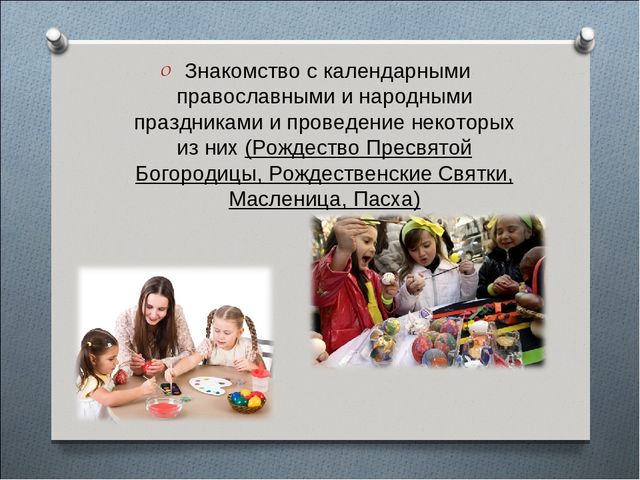 Знакомство с календарными православными и народными праздниками и проведение некоторых из них (Рождество Пресвятой Богородицы, Рождественские Святки, Масленица, Пасха)